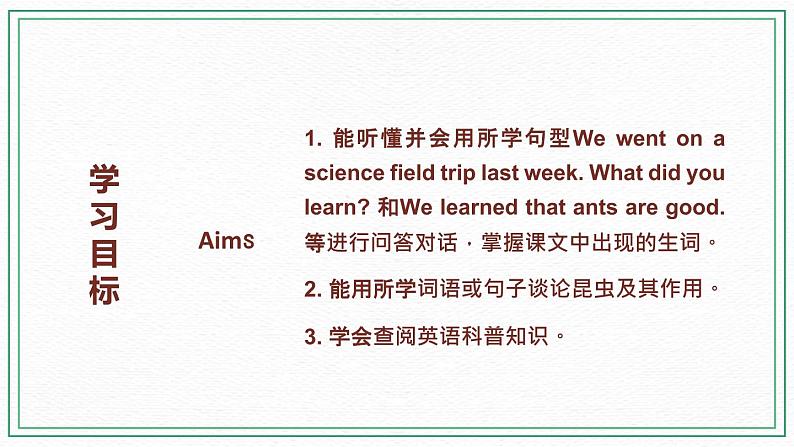 学习目标

Aims

1. 能听懂并会用所学句型We went on a science field trip last week. What did you learn? 和We learned that ants are good. 等进行问答对话，掌握课文中出现的生词。

2. 能用所学词语或句子谈论昆虫及其作用。

3. 学会查阅英语科普知识。